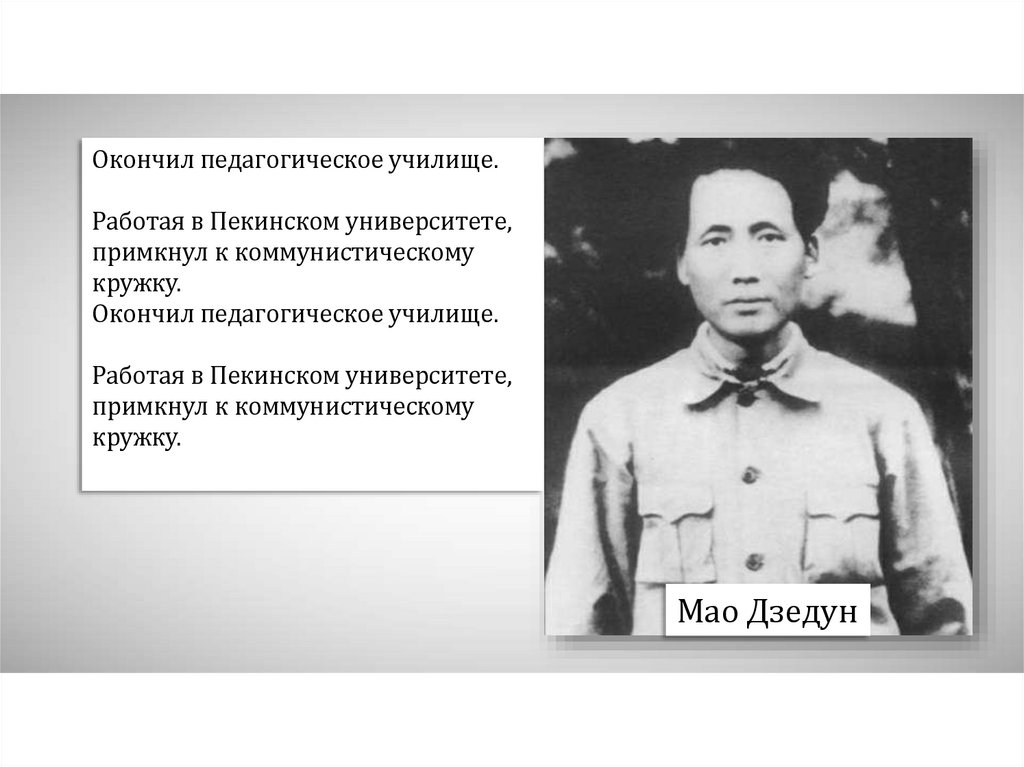 Окончил педагогическое училище.

Работая в Пекинском университете, примкнул к коммунистическому кружку.
Окончил педагогическое училище.

Работая в Пекинском университете, примкнул к коммунистическому кружку.

Мао Дзедун